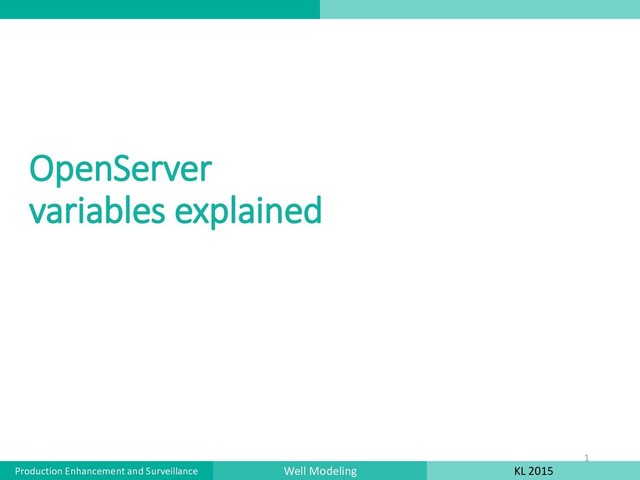 OpenServer variables explained

1

Production Enhancement and Surveillance

Well Modeling

KL 2015